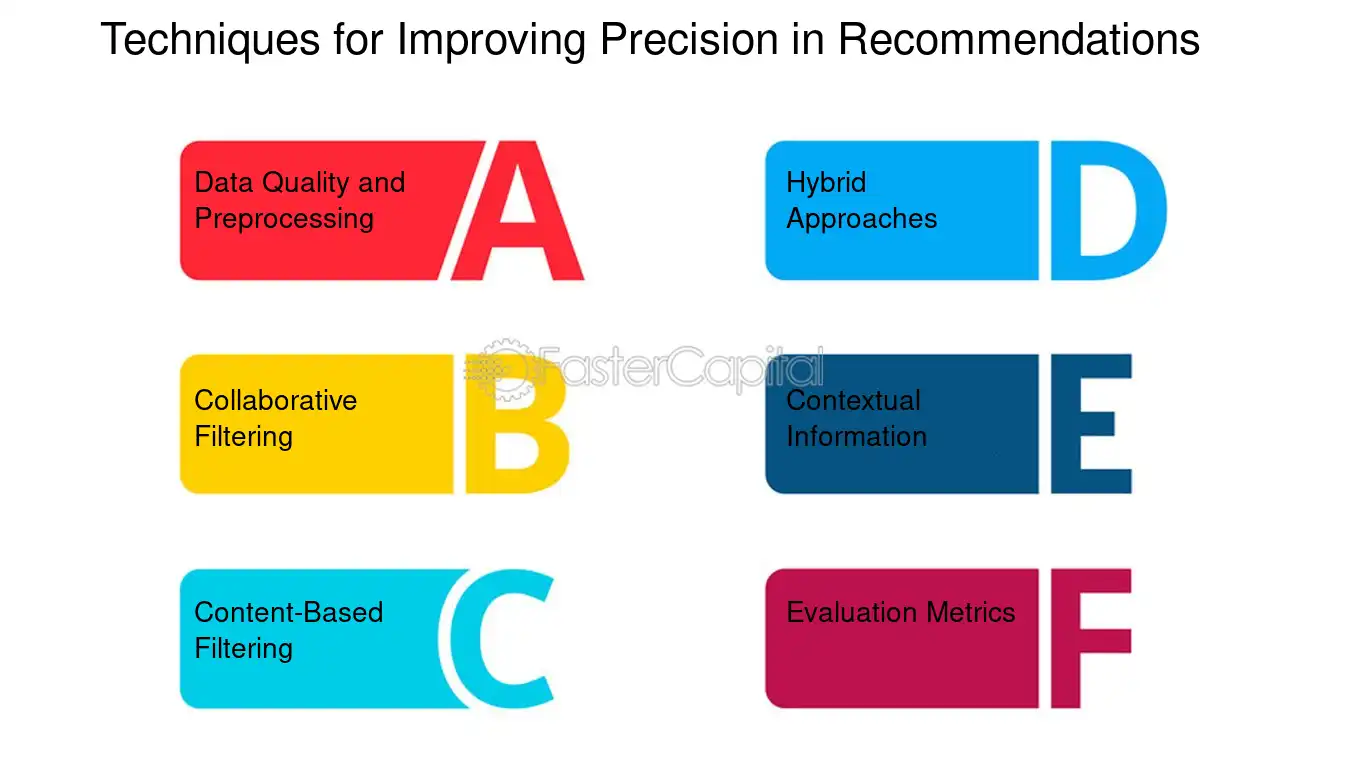 Techniques for Improving Precision in Recommendations

Data Quality and Preprocessing
A

Collaborative Filtering
B

Content-Based Filtering
C

Hybrid Approaches
D

Contextual Information
E

Evaluation Metrics
F

FasterCapital